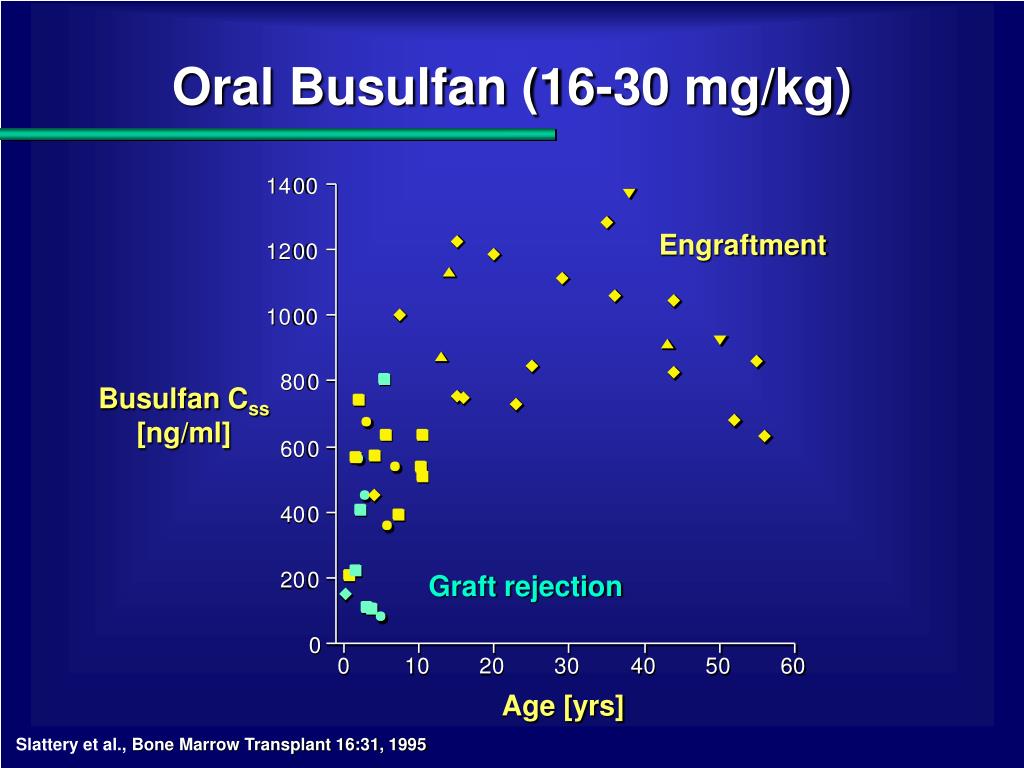 Oral Busulfan (16-30 mg/kg)

Busulfan $C_{ss}$ [ng/ml]

1400
1200
1000
800
600
400
200
0

Engraftment

Graft rejection

0 10 20 30 40 50 60

Age [yrs]

Slattery et al., Bone Marrow Transplant 16:31, 1995